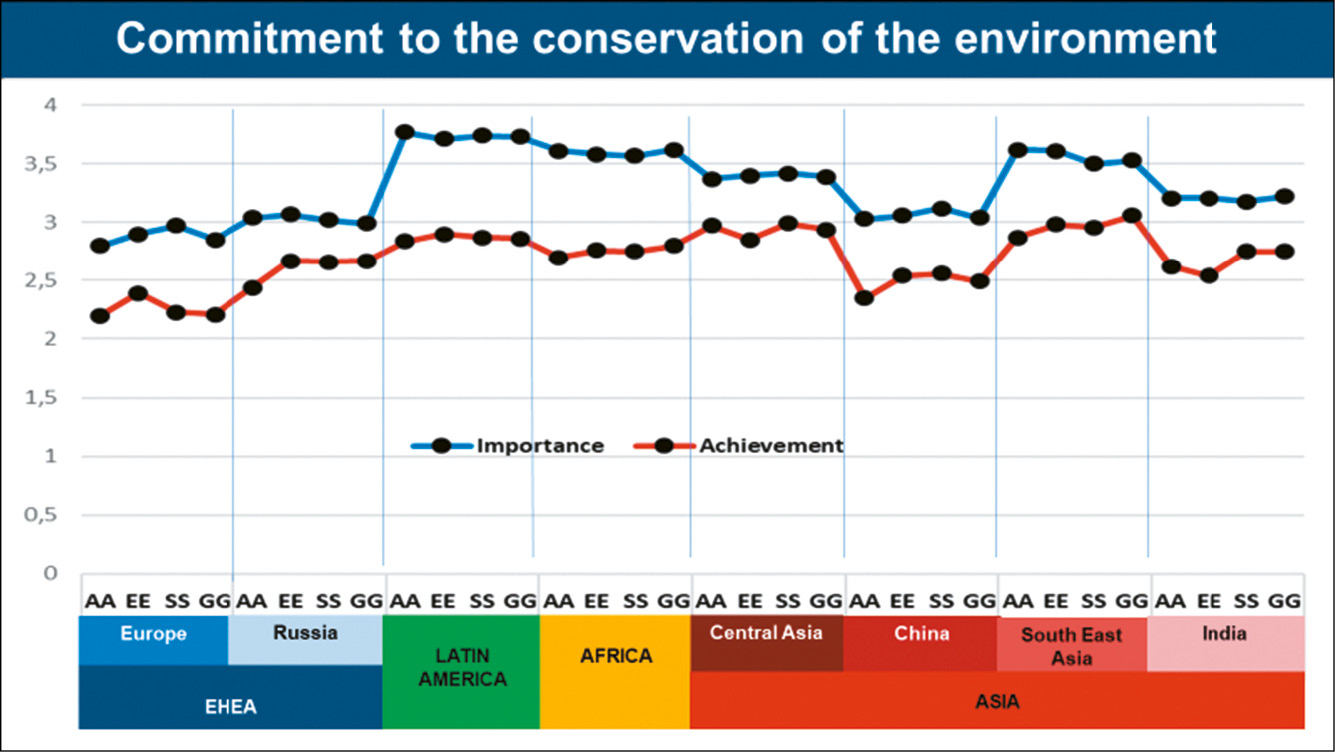 Commitment to the conservation of the environment

4
3,5
3
2,5
2
1,5
1
0,5
0

Importance
Achievement

AA EE SS GG AA EE SS GG AA EE SS GG AA EE SS GG AA EE SS GG AA EE SS GG AA EE SS GG AA EE SS GG

Europe
Russia
LATIN AMERICA
AFRICA
Central Asia
China
South East Asia
India
EHEA
ASIA